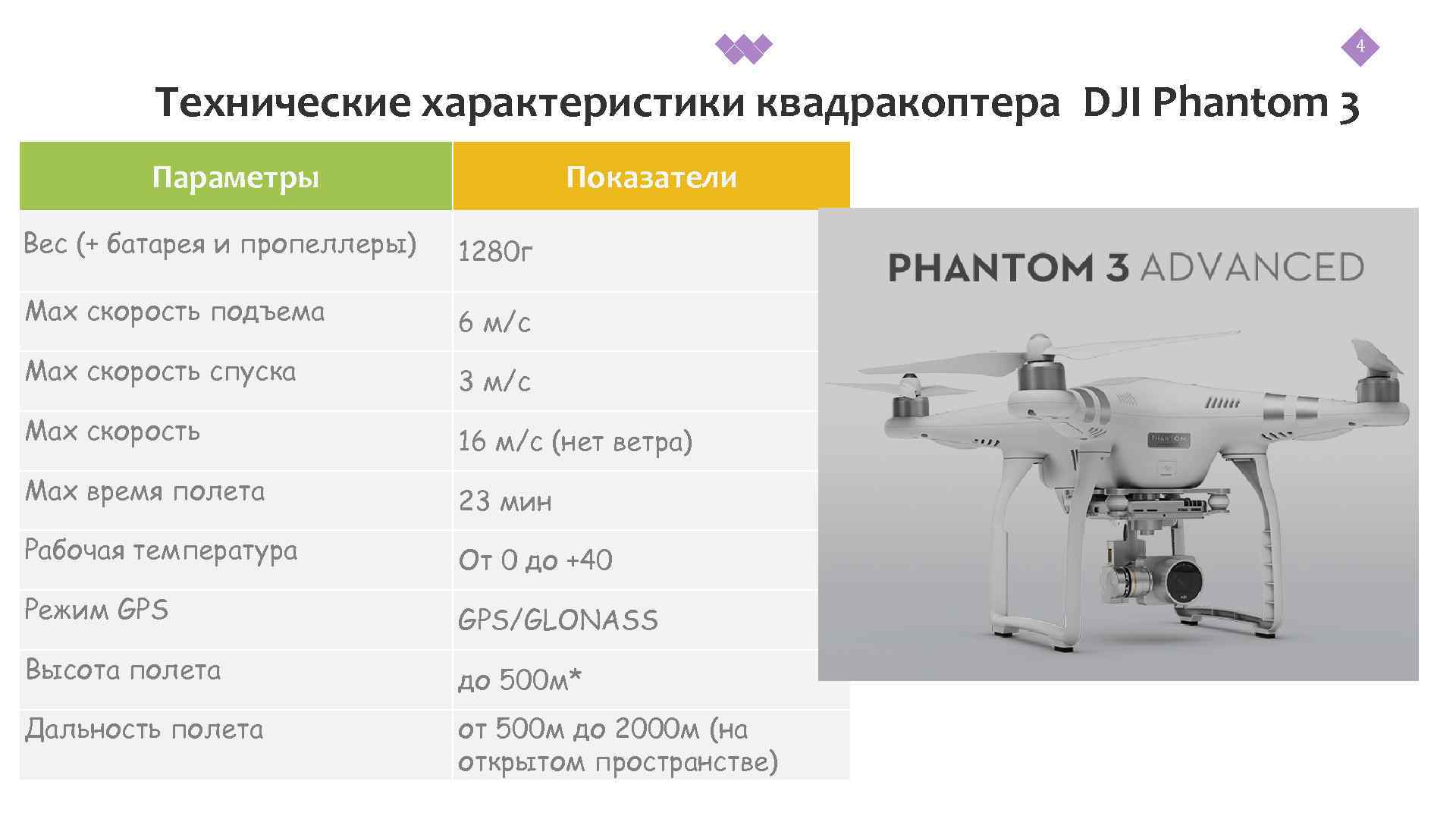 4

Технические характеристики квадракоптера DJI Phantom 3

| Параметры | Показатели |
|---|---|
| Вес (+ батарея и пропеллеры) | 1280г |
| Max скорость подъема | 6 м/с |
| Max скорость спуска | 3 м/с |
| Max скорость | 16 м/с (нет ветра) |
| Max время полета | 23 мин |
| Рабочая температура | От 0 до +40 |
| Режим GPS | GPS/GLONASS |
| Высота полета | до 500м* |
| Дальность полета | от 500м до 2000м (на открытом пространстве) |

PHANTOM 3 ADVANCED

PHANTOM